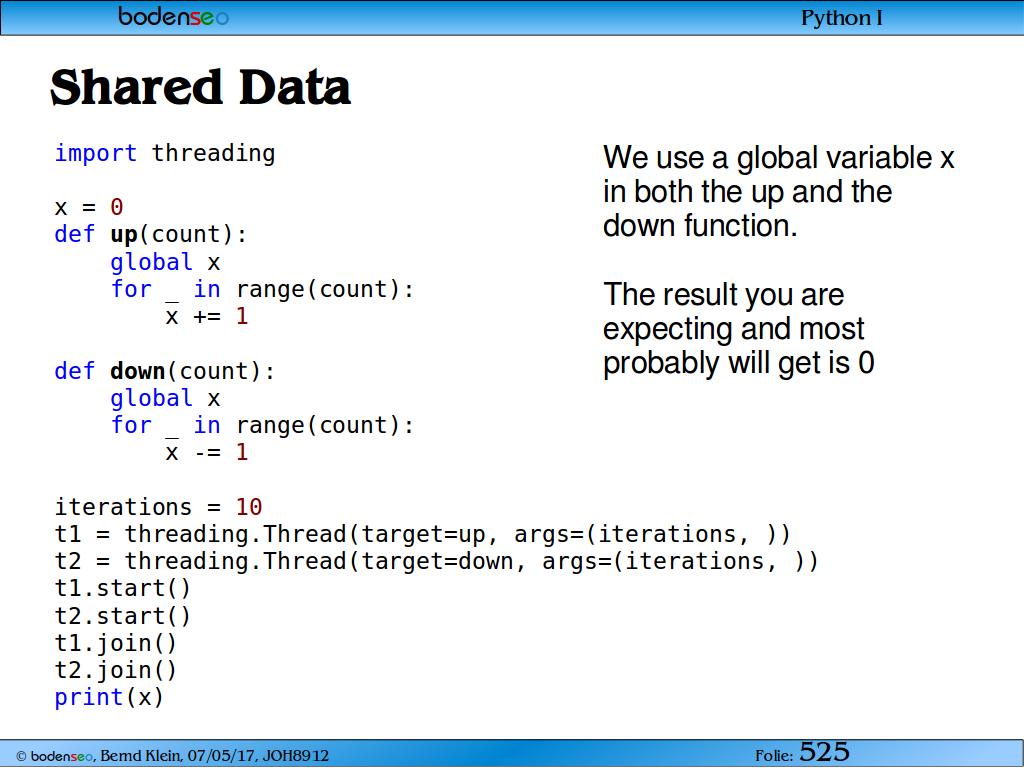 bodenseo

Python I

Shared Data

import threading

x = 0
def up(count):
    global x
    for _ in range(count):
        x += 1

def down(count):
    global x
    for _ in range(count):
        x -= 1

iterations = 10
t1 = threading.Thread(target=up, args=(iterations, ))
t2 = threading.Thread(target=down, args=(iterations, ))
t1.start()
t2.start()
t1.join()
t2.join()
print(x)

We use a global variable x in both the up and the down function.

The result you are expecting and most probably will get is 0

© bodenseo, Bernd Klein, 07/05/17, JOH8912

Folie: 525